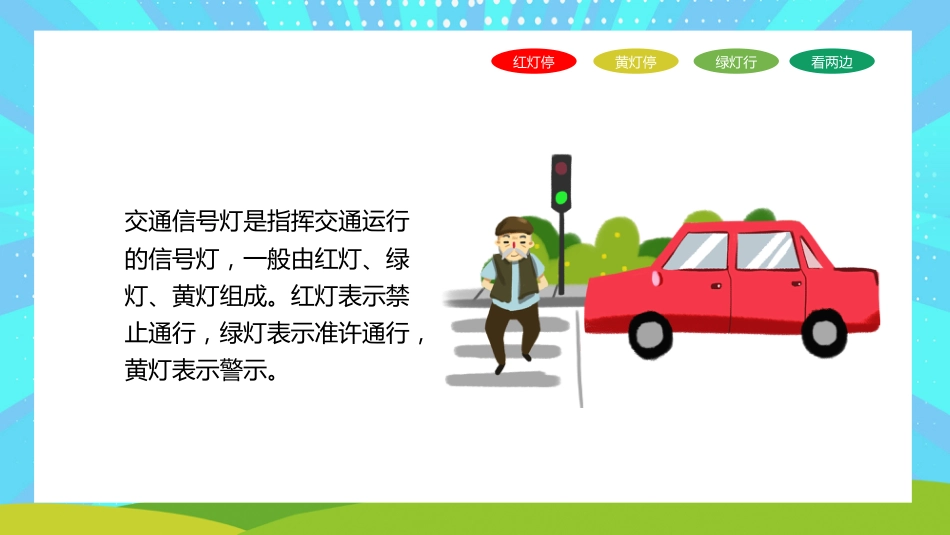 红灯停 黄灯停 绿灯行 看两边

交通信号灯是指挥交通运行的信号灯，一般由红灯、绿灯、黄灯组成。红灯表示禁止通行，绿灯表示准许通行，黄灯表示警示。